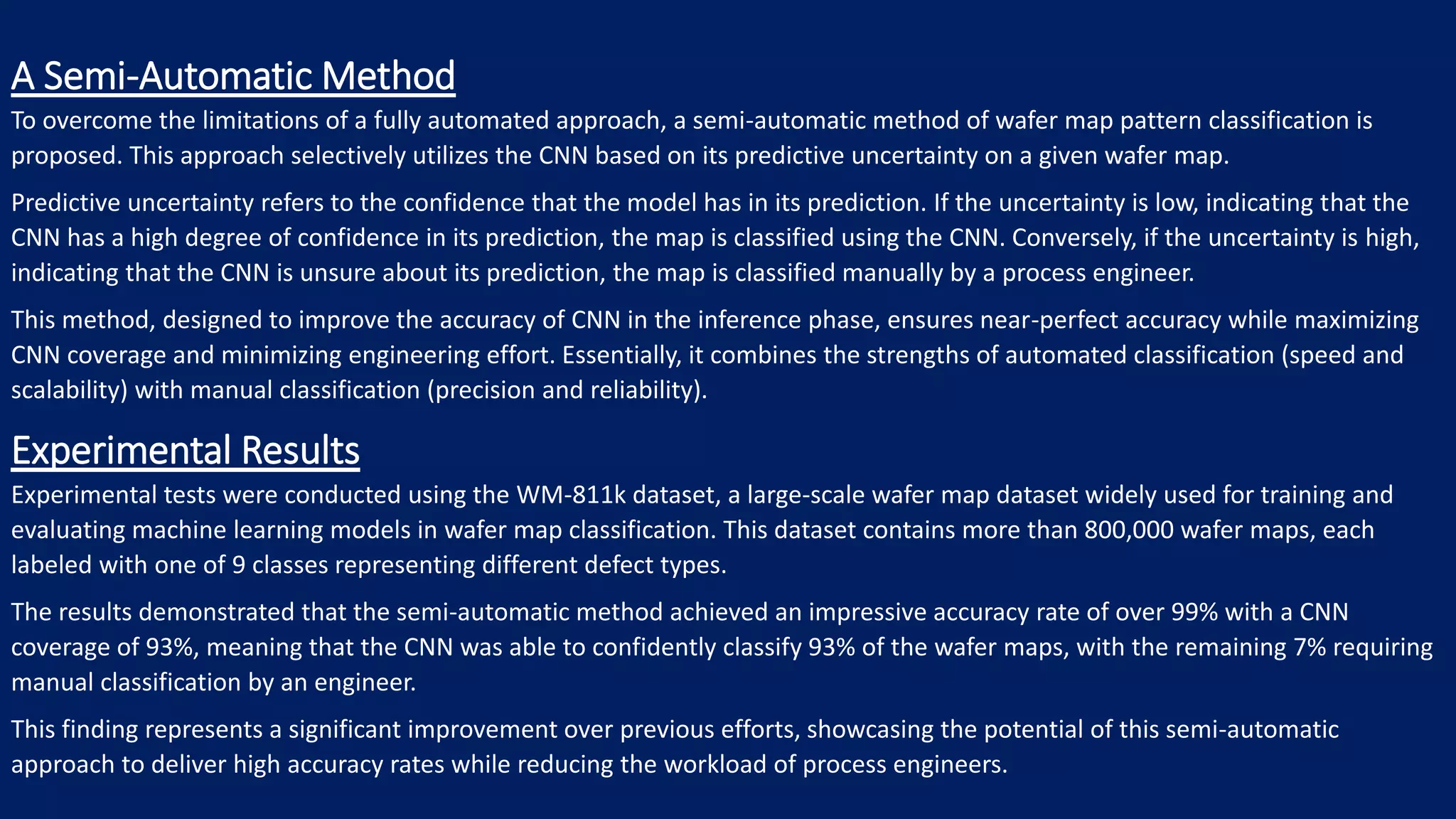 A Semi-Automatic Method

To overcome the limitations of a fully automated approach, a semi-automatic method of wafer map pattern classification is proposed. This approach selectively utilizes the CNN based on its predictive uncertainty on a given wafer map.

Predictive uncertainty refers to the confidence that the model has in its prediction. If the uncertainty is low, indicating that the CNN has a high degree of confidence in its prediction, the map is classified using the CNN. Conversely, if the uncertainty is high, indicating that the CNN is unsure about its prediction, the map is classified manually by a process engineer.

This method, designed to improve the accuracy of CNN in the inference phase, ensures near-perfect accuracy while maximizing CNN coverage and minimizing engineering effort. Essentially, it combines the strengths of automated classification (speed and scalability) with manual classification (precision and reliability).

Experimental Results

Experimental tests were conducted using the WM-811k dataset, a large-scale wafer map dataset widely used for training and evaluating machine learning models in wafer map classification. This dataset contains more than 800,000 wafer maps, each labeled with one of 9 classes representing different defect types.

The results demonstrated that the semi-automatic method achieved an impressive accuracy rate of over 99% with a CNN coverage of 93%, meaning that the CNN was able to confidently classify 93% of the wafer maps, with the remaining 7% requiring manual classification by an engineer.

This finding represents a significant improvement over previous efforts, showcasing the potential of this semi-automatic approach to deliver high accuracy rates while reducing the workload of process engineers.